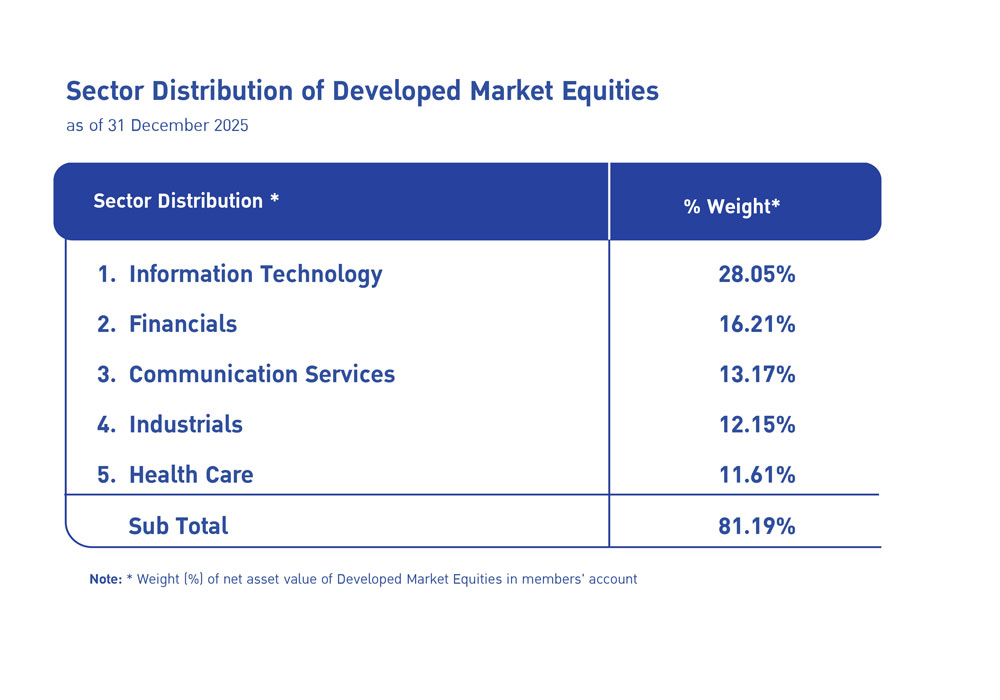 Sector Distribution of Developed Market Equities
as of 31 December 2025

| Sector Distribution * | % Weight* |
|---|---|
| 1. Information Technology | 28.05% |
| 2. Financials | 16.21% |
| 3. Communication Services | 13.17% |
| 4. Industrials | 12.15% |
| 5. Health Care | 11.61% |
| Sub Total | 81.19% |

Note: * Weight (%) of net asset value of Developed Market Equities in members' account